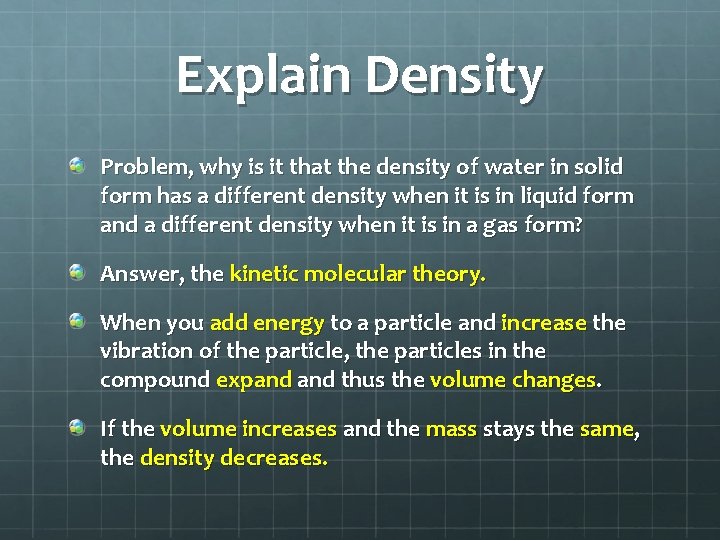 Explain Density

Problem, why is it that the density of water in solid form has a different density when it is in liquid form and a different density when it is in a gas form?

Answer, the kinetic molecular theory.

When you add energy to a particle and increase the vibration of the particle, the particles in the compound expand and thus the volume changes.

If the volume increases and the mass stays the same, the density decreases.